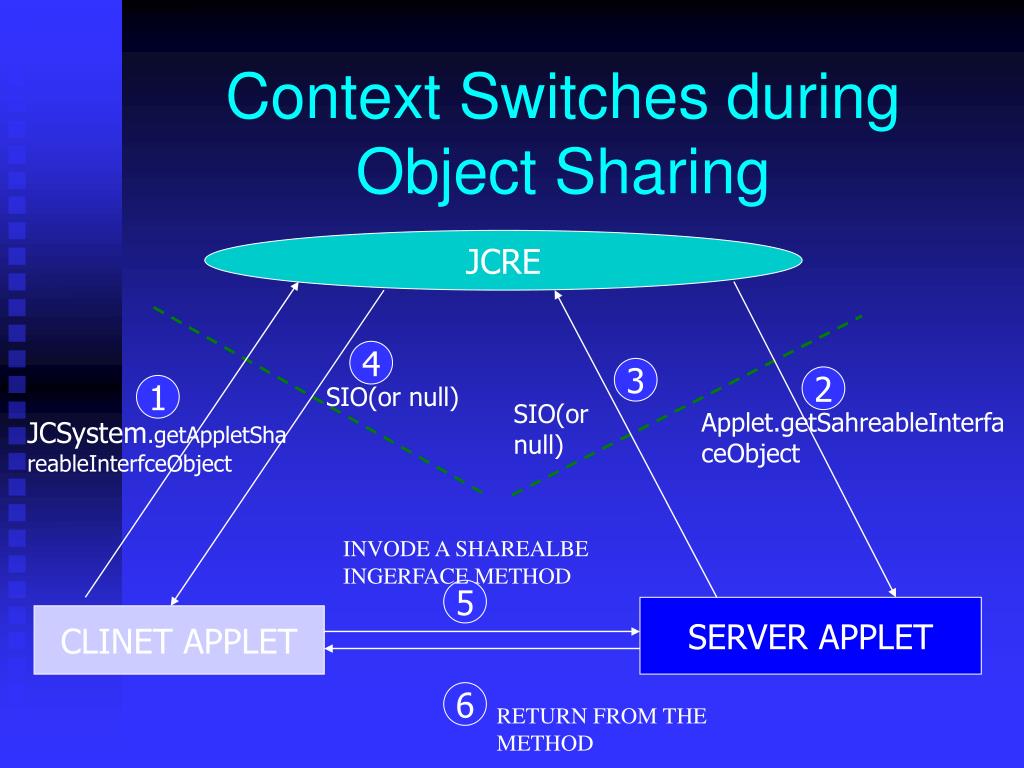 Context Switches during Object Sharing

JCRE

1
JCSystem.getAppletShareableInterfceObject

4
SIO(or null)

SIO(or null)

3

2
Applet.getSahreableInterfaceObject

INVODE A SHAREALBE INGERFACE METHOD
5

CLINET APPLET

SERVER APPLET

6
RETURN FROM THE METHOD